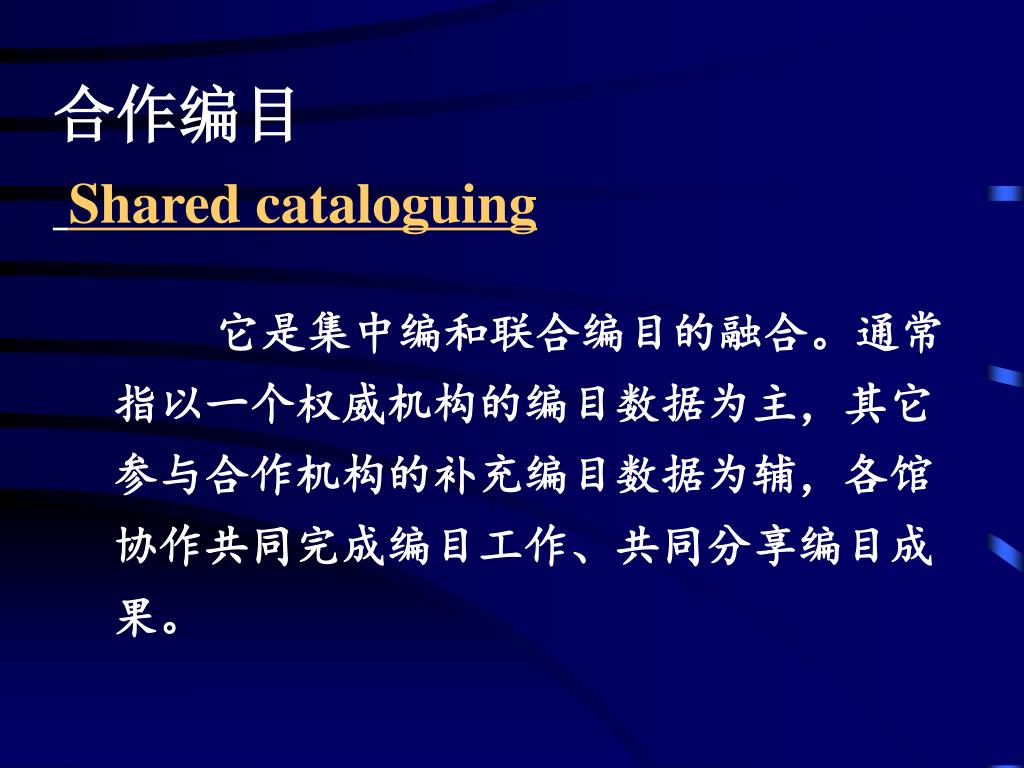 合作编目

Shared cataloguing

它是集中编和联合编目的融合。通常指以一个权威机构的编目数据为主，其它参与合作机构的补充编目数据为辅，各馆协作共同完成编目工作、共同分享编目成果。